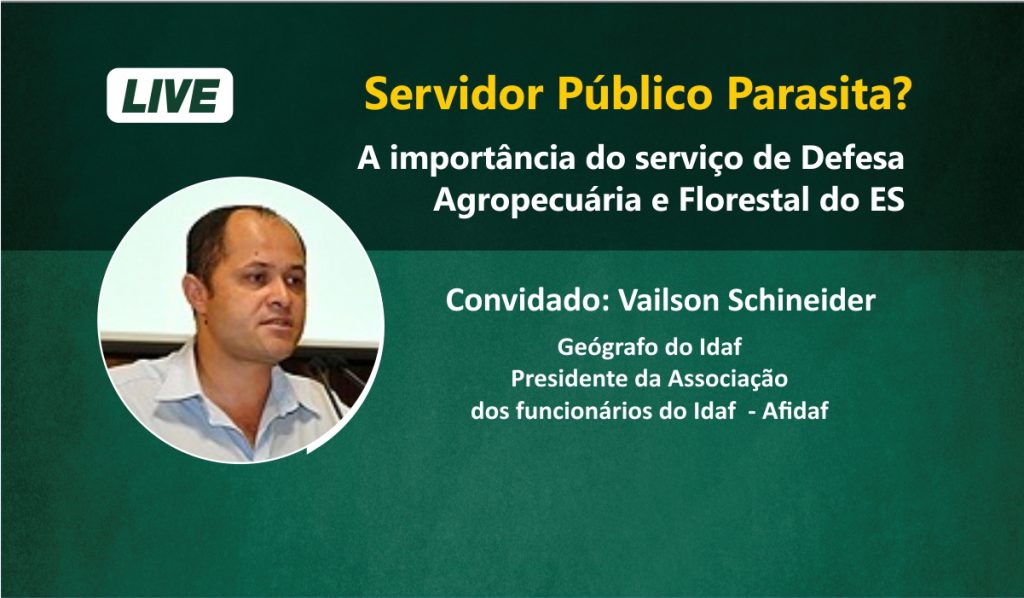 LIVE

Servidor Público Parasita?

A importância do serviço de Defesa Agropecuária e Florestal do ES

Convidado: Vailson Schineider

Geógrafo do Idaf
Presidente da Associação
dos funcionários do Idaf - Afidaf